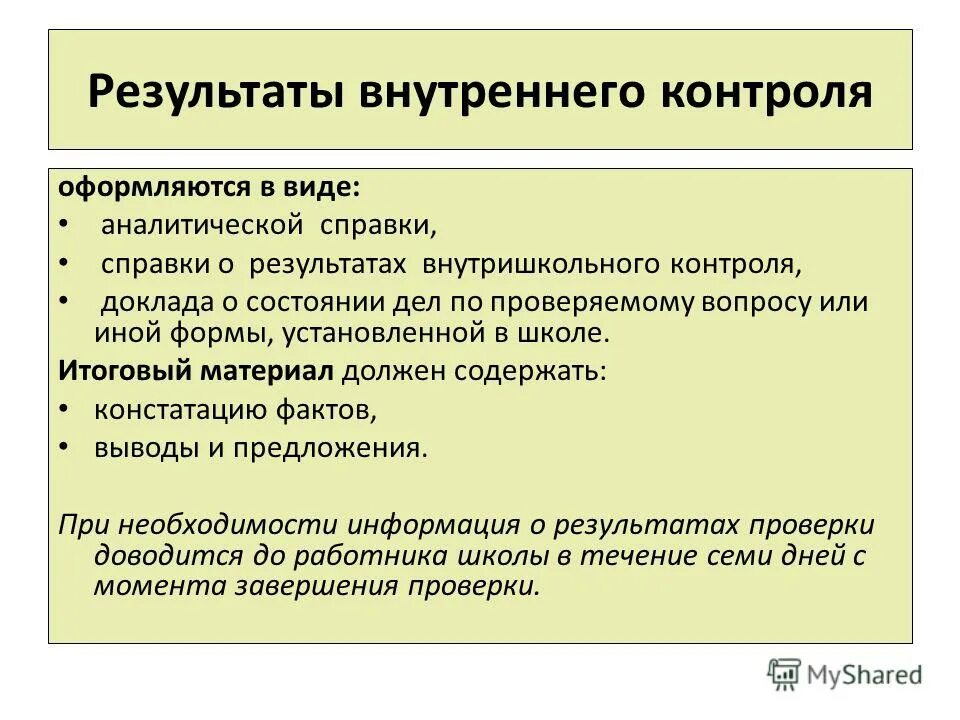 Результаты внутреннего контроля

оформляются в виде:
• аналитической справки,
• справки о результатах внутришкольного контроля,
• доклада о состоянии дел по проверяемому вопросу или иной формы, установленной в школе.
Итоговый материал должен содержать:
• констатацию фактов,
• выводы и предложения.

При необходимости информация о результатах проверки доводится до работника школы в течение семи дней с момента завершения проверки.

MyShared